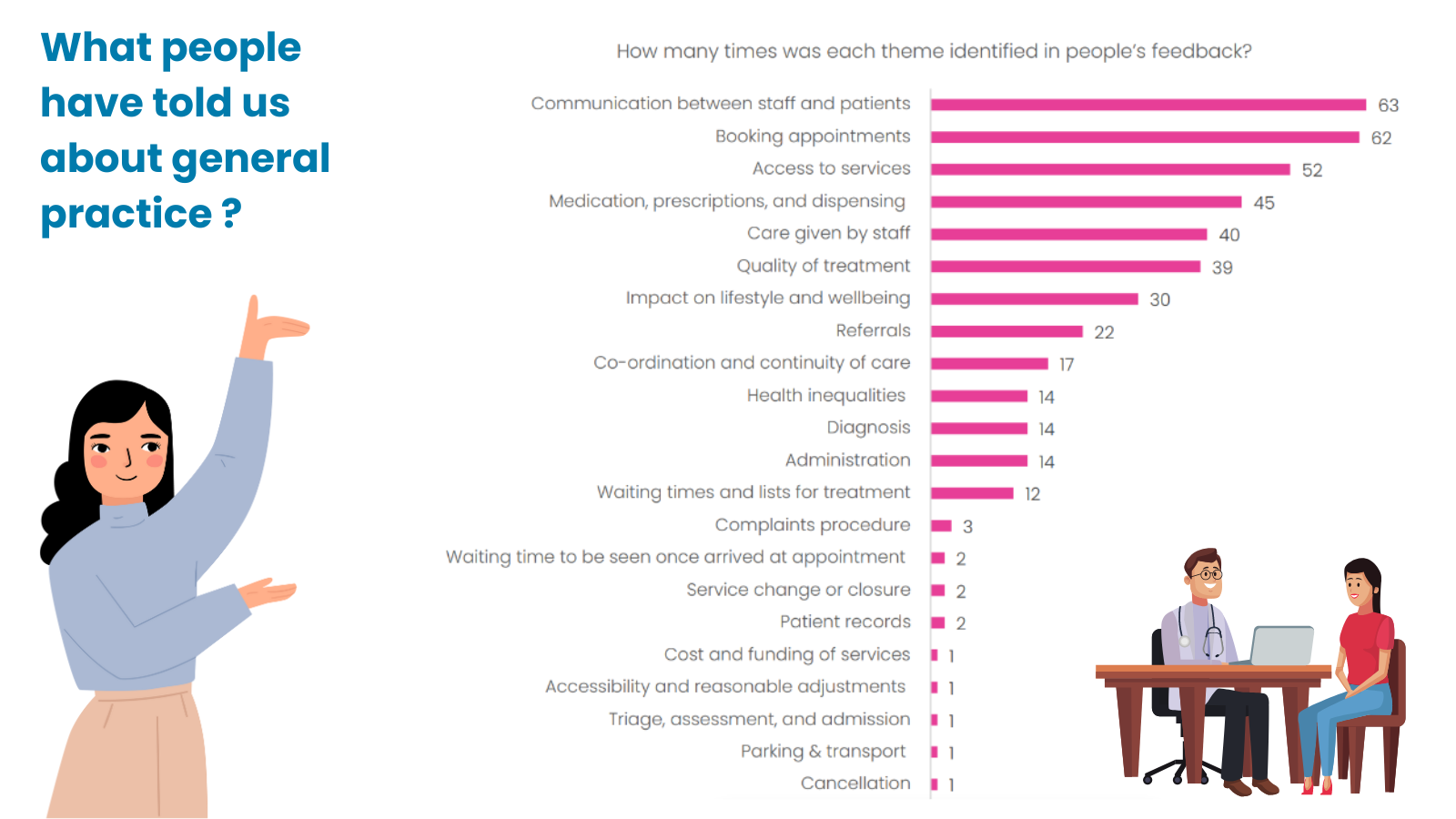 What people have told us about general practice ?

How many times was each theme identified in people's feedback?

Communication between staff and patients 63
Booking appointments 62
Access to services 52
Medication, prescriptions, and dispensing 45
Care given by staff 40
Quality of treatment 39
Impact on lifestyle and wellbeing 30
Referrals 22
Co-ordination and continuity of care 17
Health inequalities 14
Diagnosis 14
Administration 14
Waiting times and lists for treatment 12
Complaints procedure 3
Waiting time to be seen once arrived at appointment 2
Service change or closure 2
Patient records 2
Cost and funding of services 1
Accessibility and reasonable adjustments 1
Triage, assessment, and admission 1
Parking & transport 1
Cancellation 1